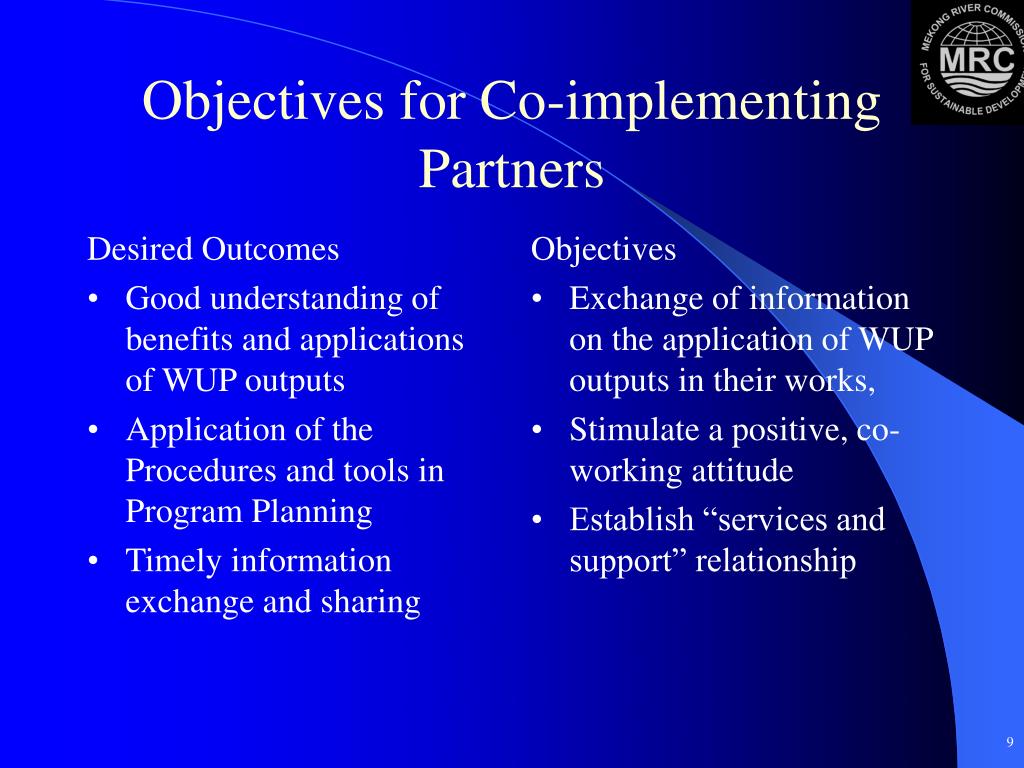 MEKONG RIVER COMMISSION
MRC
FOR SUSTAINABLE DEVELOPMENT

Objectives for Co-implementing Partners

Desired Outcomes
• Good understanding of benefits and applications of WUP outputs
• Application of the Procedures and tools in Program Planning
• Timely information exchange and sharing

Objectives
• Exchange of information on the application of WUP outputs in their works,
• Stimulate a positive, co-working attitude
• Establish “services and support” relationship

9